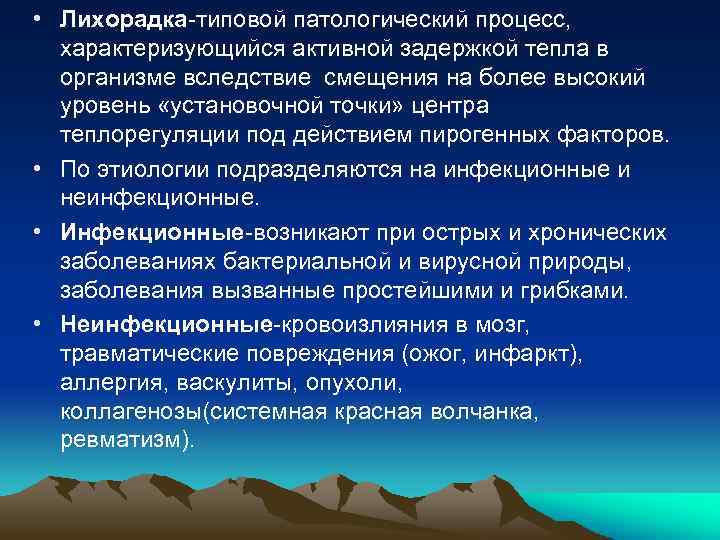 • Лихорадка-типовой патологический процесс, характеризующийся активной задержкой тепла в организме вследствие смещения на более высокий уровень «установочной точки» центра теплорегуляции под действием пирогенных факторов.

• По этиологии подразделяются на инфекционные и неинфекционные.

• Инфекционные-возникают при острых и хронических заболеваниях бактериальной и вирусной природы, заболевания вызванные простейшими и грибками.

• Неинфекционные-кровоизлияния в мозг, травматические повреждения (ожог, инфаркт), аллергия, васкулиты, опухоли, коллагенозы(системная красная волчанка, ревматизм).